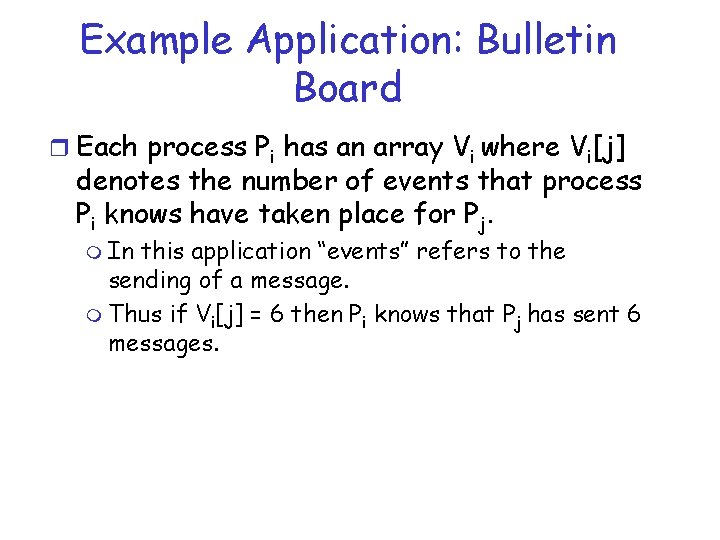 Example Application: Bulletin Board

Each process $P_i$ has an array $V_i$ where $V_i[j]$ denotes the number of events that process $P_i$ knows have taken place for $P_j$.

In this application “events” refers to the sending of a message.

Thus if $V_i[j] = 6$ then $P_i$ knows that $P_j$ has sent 6 messages.